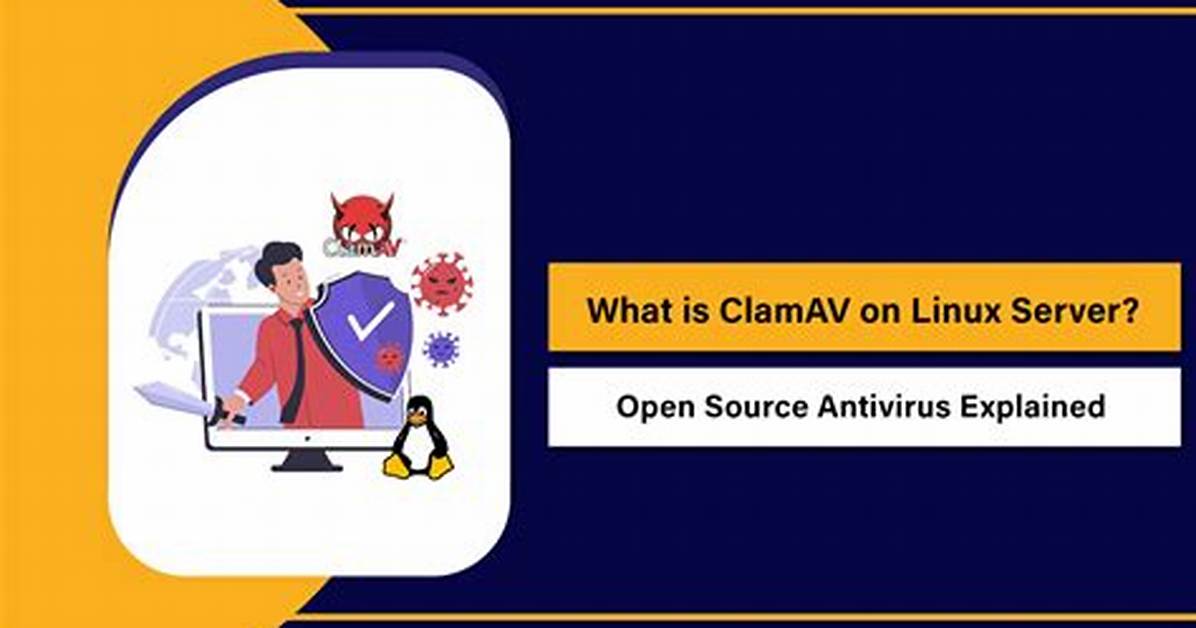 ClamAV

What is ClamAV on Linux Server?

Open Source Antivirus Explained